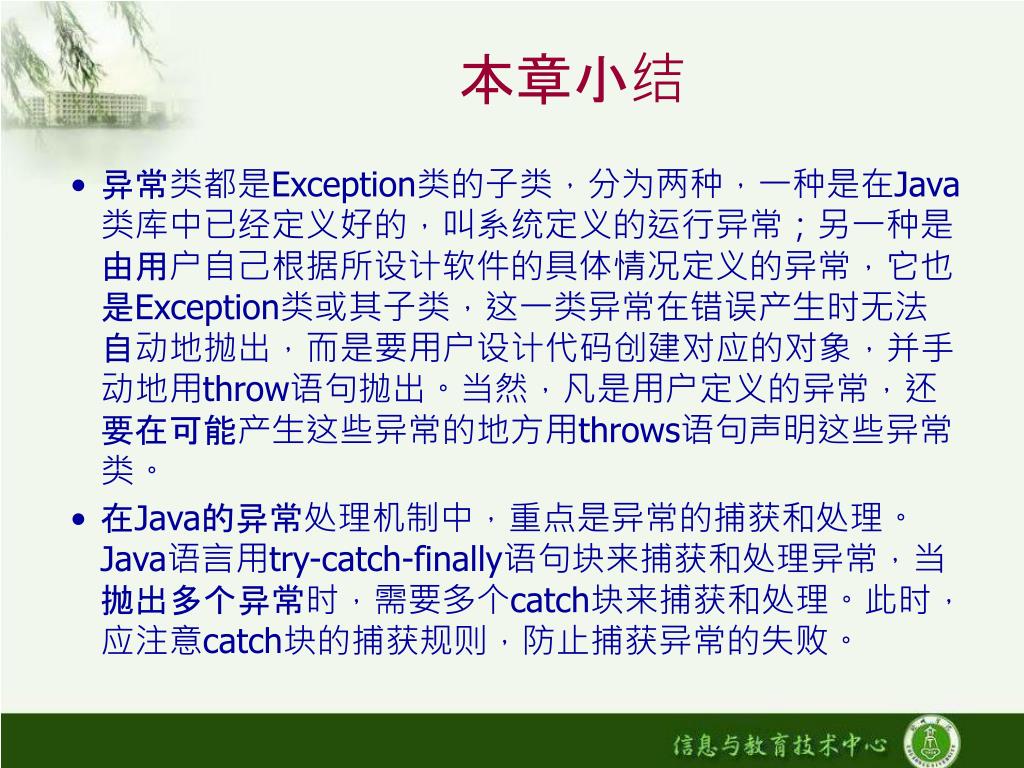 本章小结

• 异常类都是Exception类的子类，分为两种，一种是在Java类库中已经定义好的，叫系统定义的运行异常；另一种是由用户自己根据所设计软件的具体情况定义的异常，它也是Exception类或其子类，这一类异常在错误产生时无法自动地抛出，而是要用户设计代码创建对应的对象，并手动地用throw语句抛出。当然，凡是用户定义的异常，还要在可能产生这些异常的地方用throws语句声明这些异常类。

• 在Java的异常处理机制中，重点是异常的捕获和处理。Java语言用try-catch-finally语句块来捕获和处理异常，当抛出多个异常时，需要多个catch块来捕获和处理。此时，应注意catch块的捕获规则，防止捕获异常的失败。

信息与教育技术中心